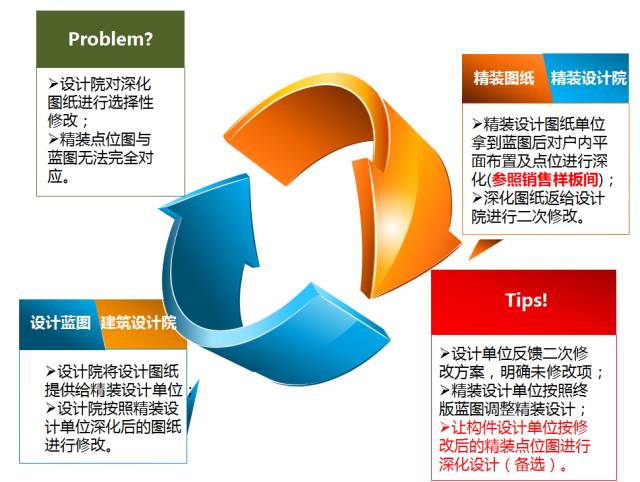 Problem?

➢设计院对深化图纸进行选择性修改；
➢精装点位图与蓝图无法完全对应。

精装图纸 精装设计院

➢精装设计图纸单位拿到蓝图后对户内平面布置及点位进行深化(参照销售样板间)；
➢深化图纸返给设计院进行二次修改。

设计蓝图 建筑设计院

➢设计院将设计图纸提供给精装设计单位；
➢设计院按照精装设计单位深化后的图纸进行修改。

Tips!

➢设计单位反馈二次修改方案，明确未修改项；
➢精装设计单位按照终版蓝图调整精装设计；
➢让构件设计单位按修改后的精装点位图进行深化设计（备选）。